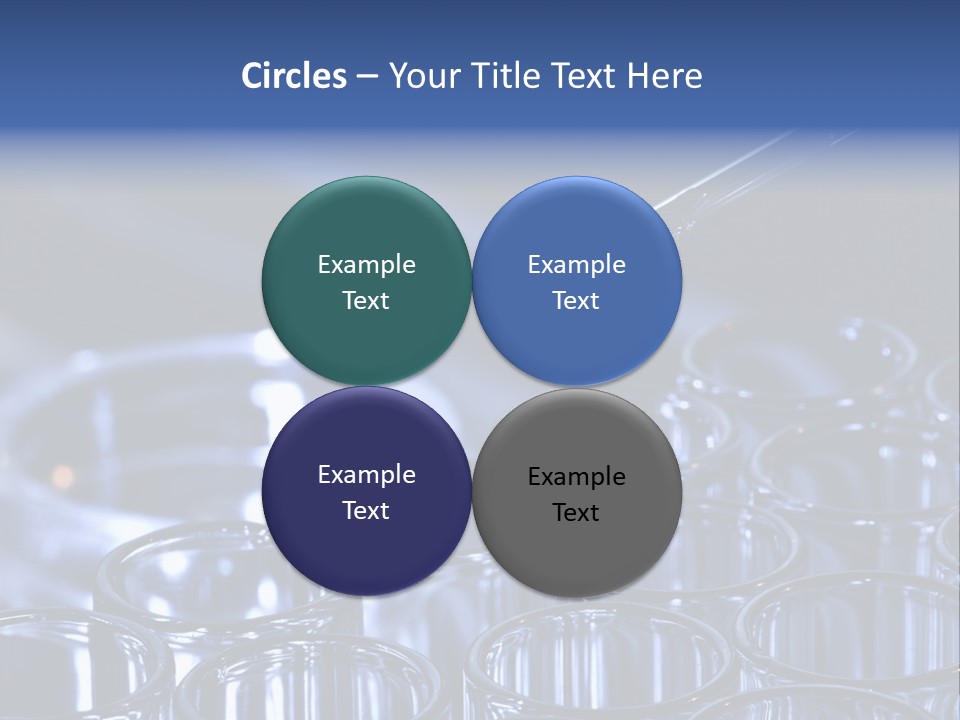 Circles – Your Title Text Here

Example Text

Example Text

Example Text

Example Text